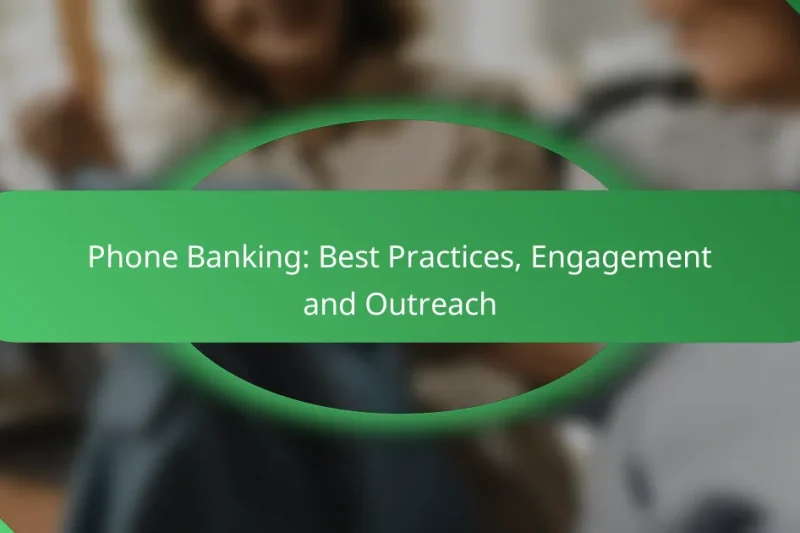 Phone Banking: Best Practices, Engagement and Outreach